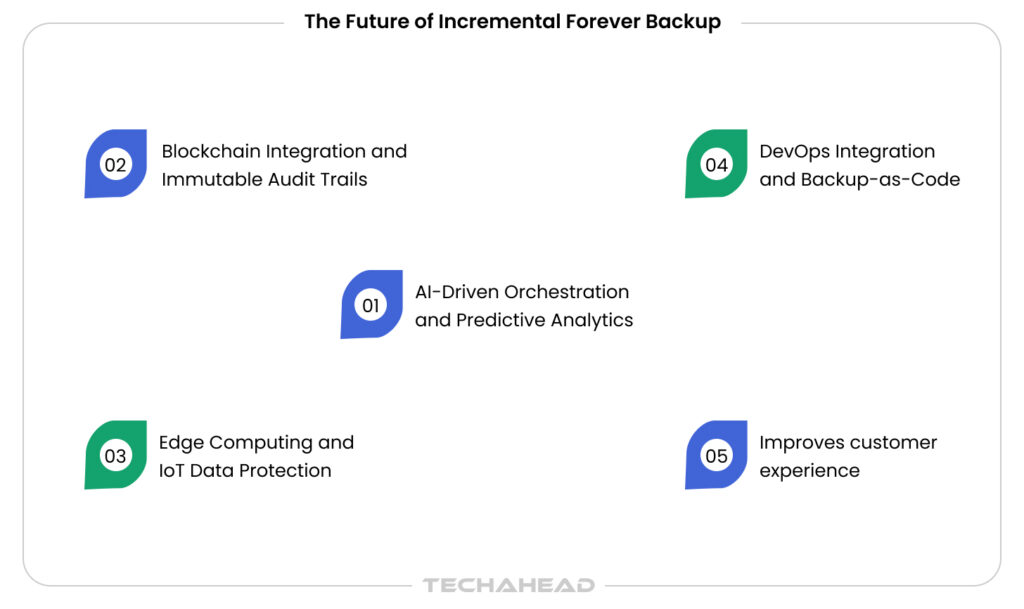 The Future of Incremental Forever Backup

02 Blockchain Integration and Immutable Audit Trails

04 DevOps Integration and Backup-as-Code

01 AI-Driven Orchestration and Predictive Analytics

03 Edge Computing and IoT Data Protection

05 Improves customer experience

TECHAHEAD